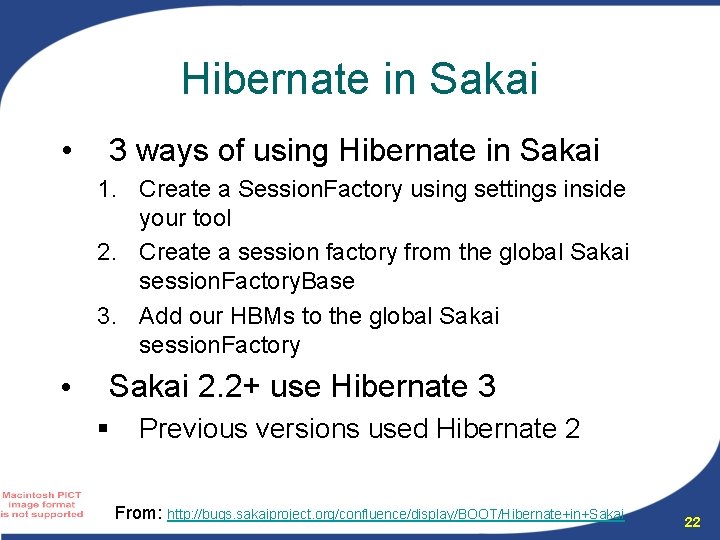 Hibernate in Sakai

• 3 ways of using Hibernate in Sakai

1. Create a SessionFactory using settings inside your tool
2. Create a session factory from the global Sakai sessionFactoryBase
3. Add our HBMs to the global Sakai sessionFactory

• Sakai 2.2+ use Hibernate 3

▪ Previous versions used Hibernate 2

Macintosh PICT image format is not supported

From: http://bugs.sakaiproject.org/confluence/display/BOOT/Hibernate+in+Sakai

22